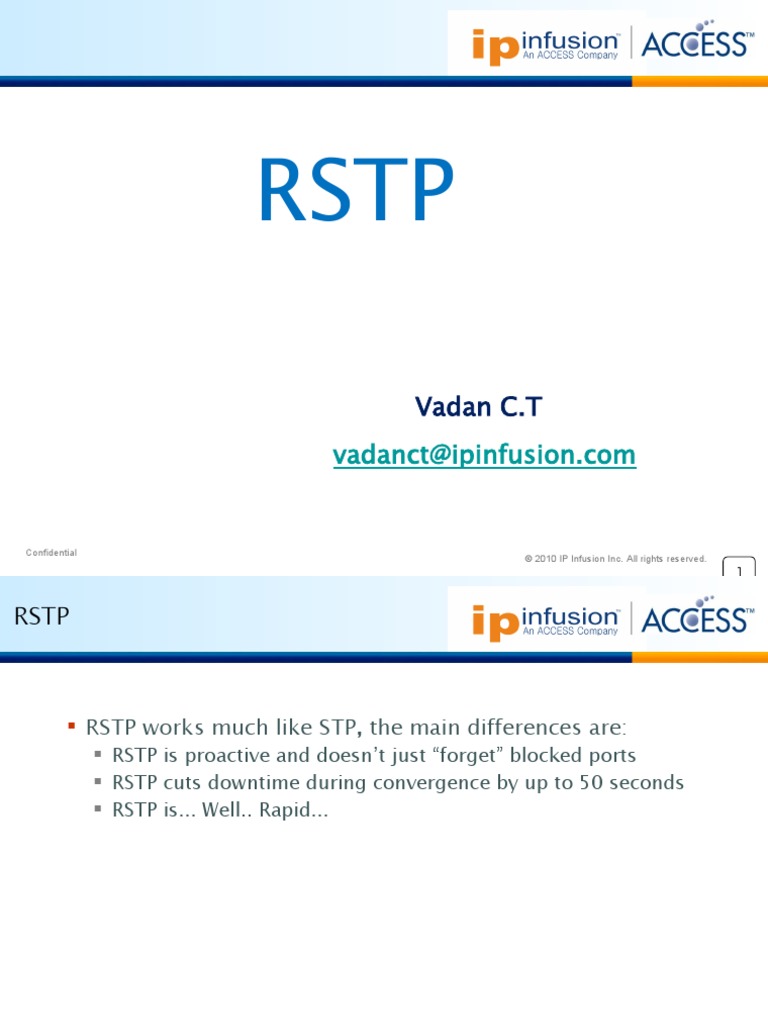 ip infusion™ An ACCESS Company | ACCESS™

RSTP

Vadan C.T

vadanct@ipinfusion.com

Confidential

© 2010 IP Infusion Inc. All rights reserved.

1

RSTP

ip infusion™ An ACCESS Company | ACCESS™

▪ RSTP works much like STP, the main differences are:
▪ RSTP is proactive and doesn't just "forget" blocked ports
▪ RSTP cuts downtime during convergence by up to 50 seconds
▪ RSTP is... Well.. Rapid...